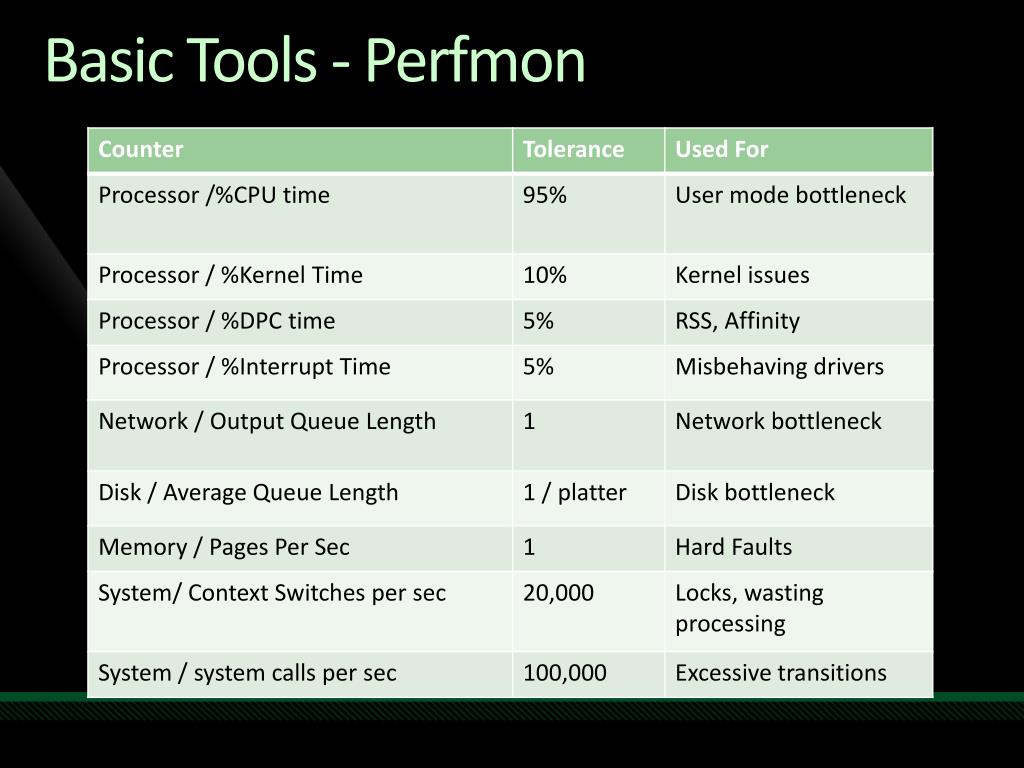 Basic Tools - Perfmon

| Counter | Tolerance | Used For |
|---|---|---|
| Processor /%CPU time | 95% | User mode bottleneck |
| Processor / %Kernel Time | 10% | Kernel issues |
| Processor / %DPC time | 5% | RSS, Affinity |
| Processor / %Interrupt Time | 5% | Misbehaving drivers |
| Network / Output Queue Length | 1 | Network bottleneck |
| Disk / Average Queue Length | 1 / platter | Disk bottleneck |
| Memory / Pages Per Sec | 1 | Hard Faults |
| System/ Context Switches per sec | 20,000 | Locks, wasting processing |
| System / system calls per sec | 100,000 | Excessive transitions |